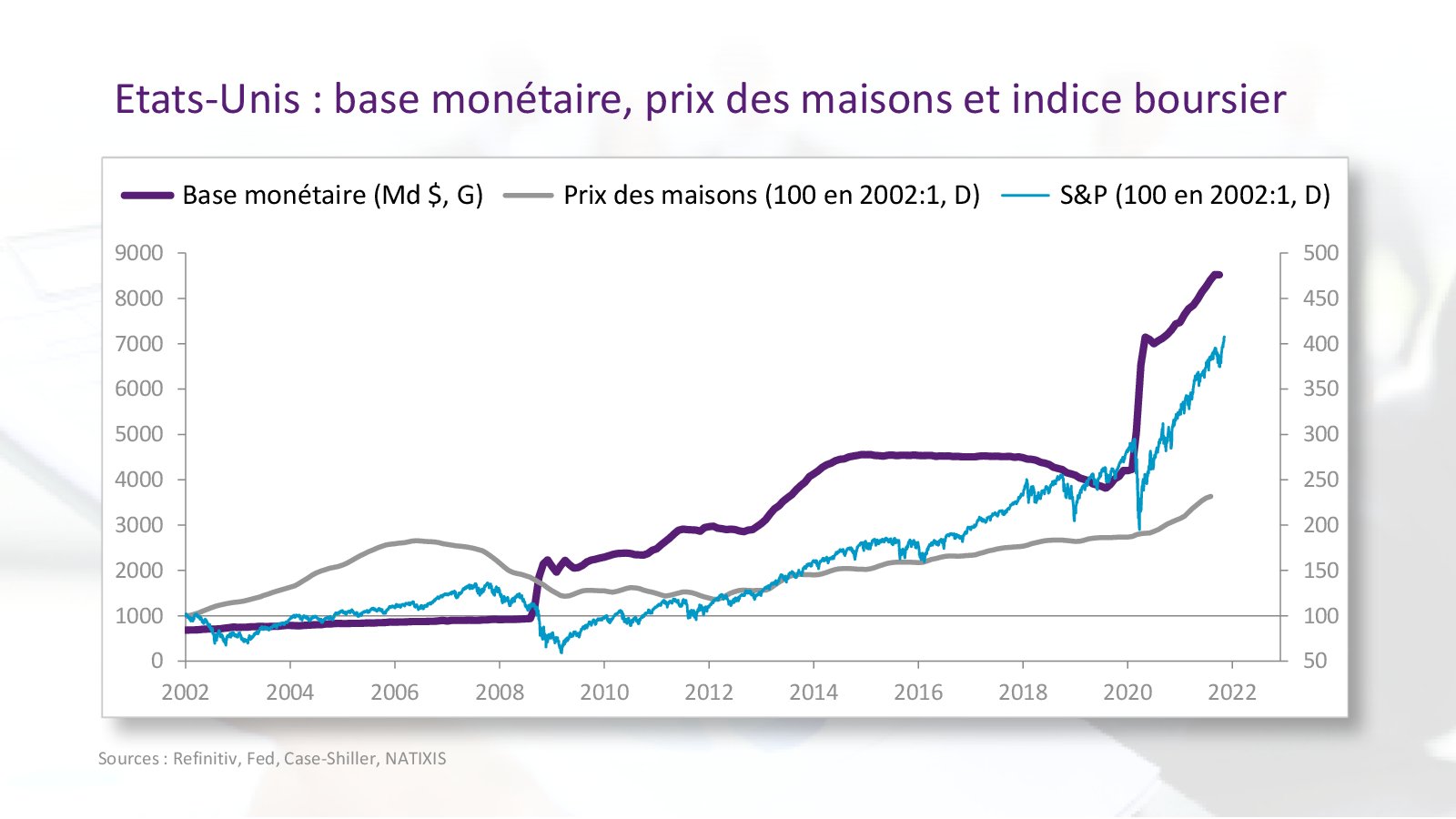 Etats-Unis : base monétaire, prix des maisons et indice boursier

Base monétaire (Md $, G) Prix des maisons (100 en 2002:1, D) S&P (100 en 2002:1, D)

9000
8000
7000
6000
5000
4000
3000
2000
1000
0

500
450
400
350
300
250
200
150
100
50

2002 2004 2006 2008 2010 2012 2014 2016 2018 2020 2022

Sources : Refinitiv, Fed, Case-Shiller, NATIXIS